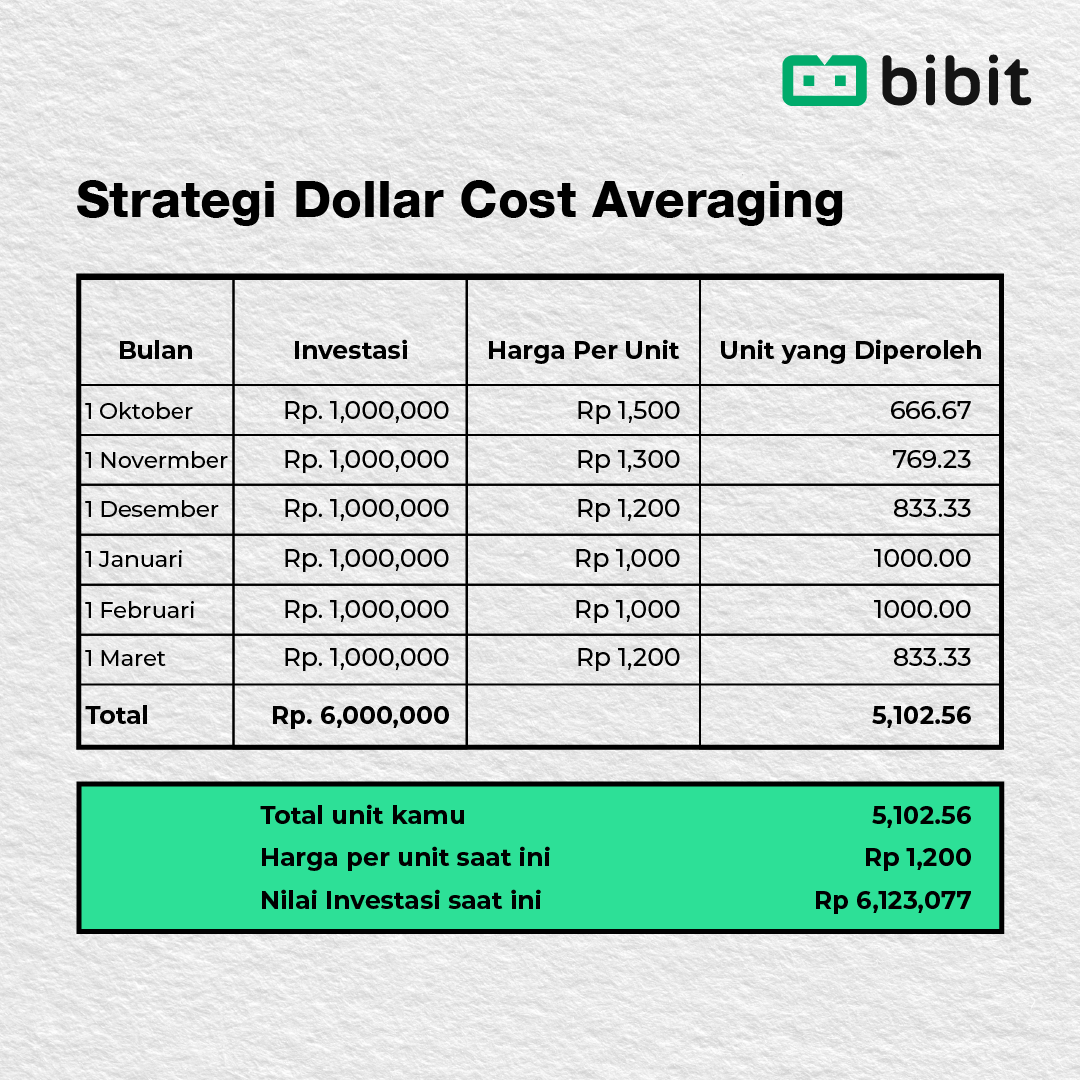 bibit

Strategi Dollar Cost Averaging

| Bulan | Investasi | Harga Per Unit | Unit yang Diperoleh |
|---|---|---|---|
| 1 Oktober | Rp. 1,000,000 | Rp 1,500 | 666.67 |
| 1 Novermber | Rp. 1,000,000 | Rp 1,300 | 769.23 |
| 1 Desember | Rp. 1,000,000 | Rp 1,200 | 833.33 |
| 1 Januari | Rp. 1,000,000 | Rp 1,000 | 1000.00 |
| 1 Februari | Rp. 1,000,000 | Rp 1,000 | 1000.00 |
| 1 Maret | Rp. 1,000,000 | Rp 1,200 | 833.33 |
| Total | Rp. 6,000,000 | | 5,102.56 |

| | |
|---|---|
| Total unit kamu | 5,102.56 |
| Harga per unit saat ini | Rp 1,200 |
| Nilai Investasi saat ini | Rp 6,123,077 |